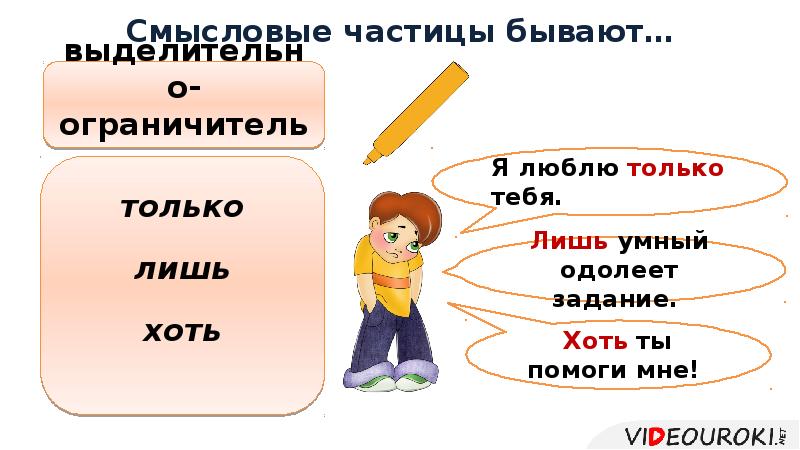 Смысловые частицы бывают…

выделительно-ограничитель

только

лишь

хоть

Я люблю только тебя.

Лишь умный одолеет задание.

Хоть ты помоги мне!

VIDEOUROKI.NET